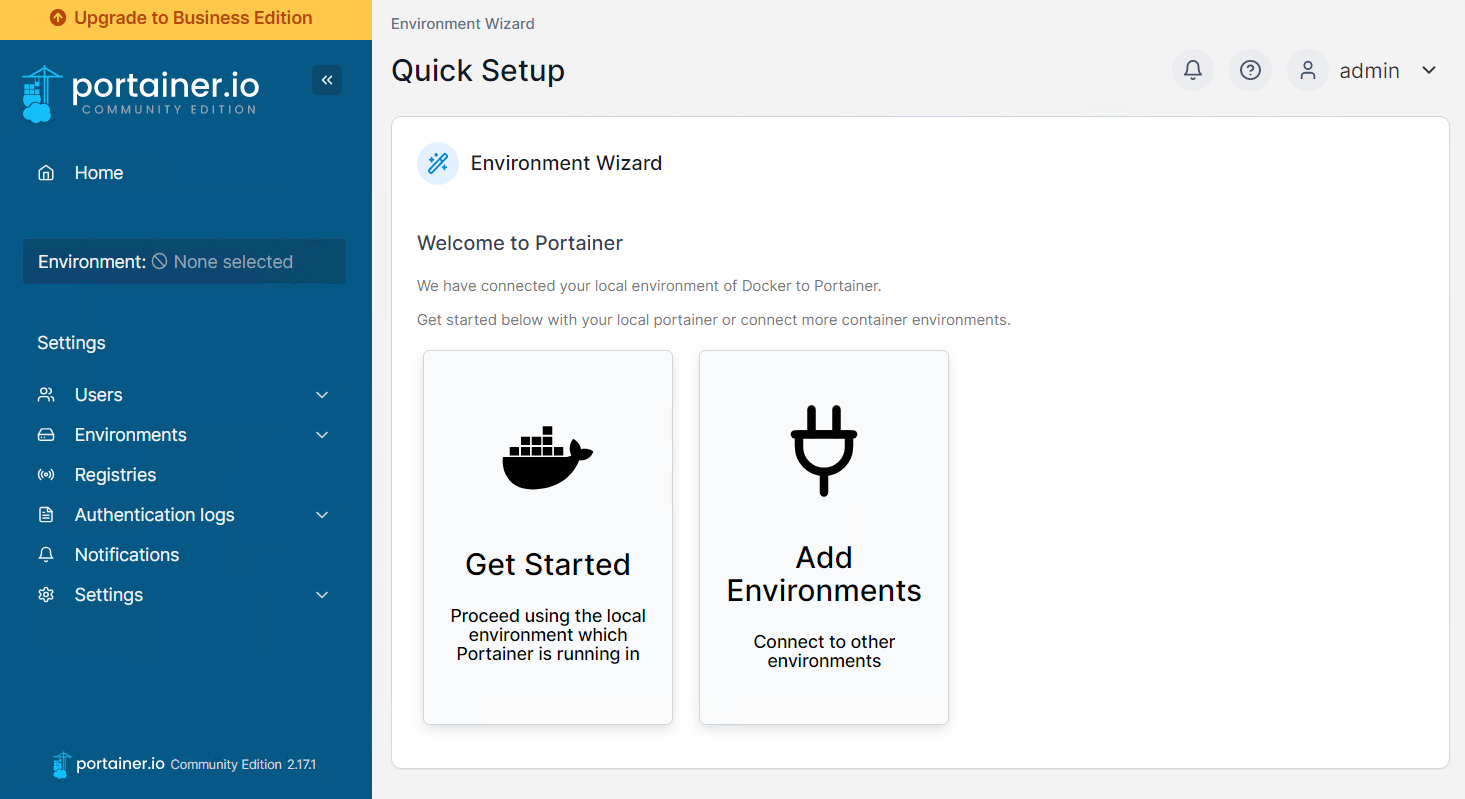 Upgrade to Business Edition

portainer.io
COMMUNITY EDITION

Home

Environment: None selected

Settings

Users

Environments

Registries

Authentication logs

Notifications

Settings

portainer.io Community Edition 2.17.1

Environment Wizard

Quick Setup

admin

Environment Wizard

Welcome to Portainer

We have connected your local environment of Docker to Portainer.

Get started below with your local portainer or connect more container environments.

Get Started

Proceed using the local environment which Portainer is running in

Add Environments

Connect to other environments